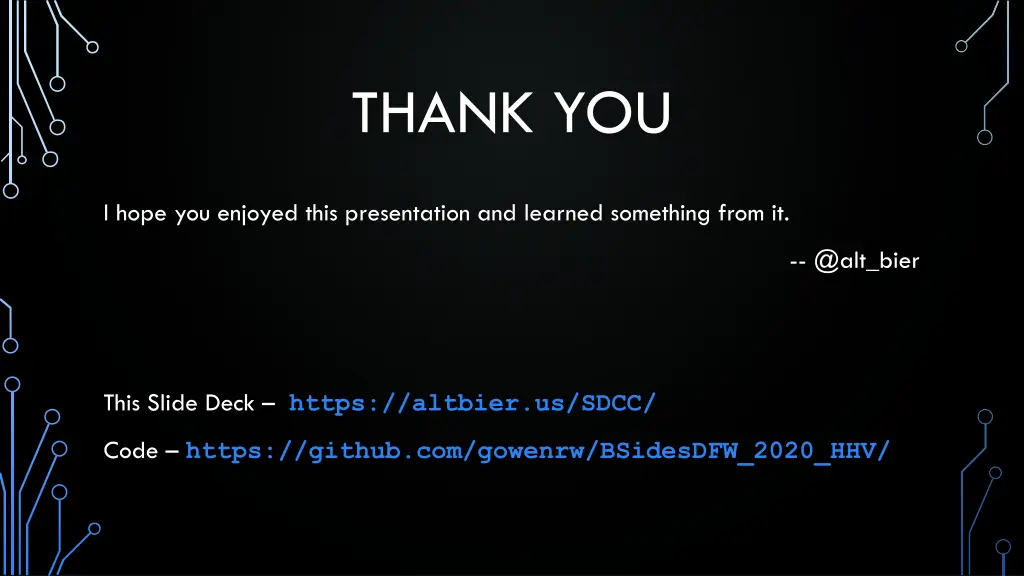 THANK YOU

I hope you enjoyed this presentation and learned something from it.

-- @alt_bier

This Slide Deck – https://altbier.us/SDCC/

Code – https://github.com/gowenrw/BSidesDFW_2020_HHV/